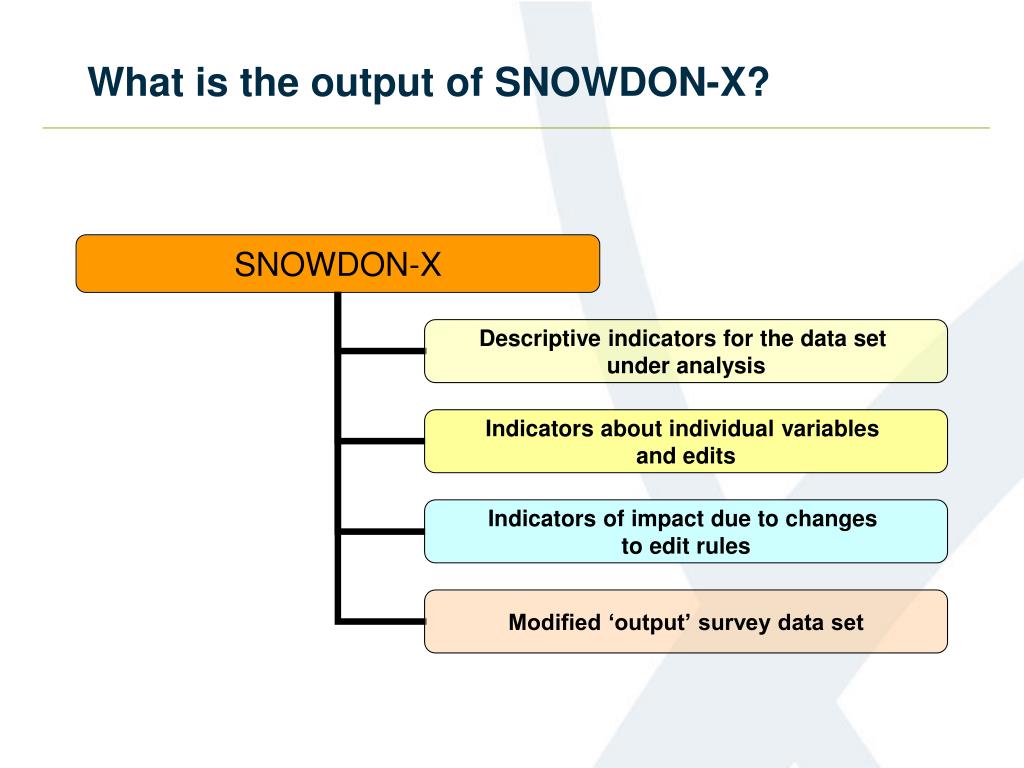 What is the output of SNOWDON-X?

SNOWDON-X

Descriptive indicators for the data set under analysis

Indicators about individual variables and edits

Indicators of impact due to changes to edit rules

Modified ‘output’ survey data set